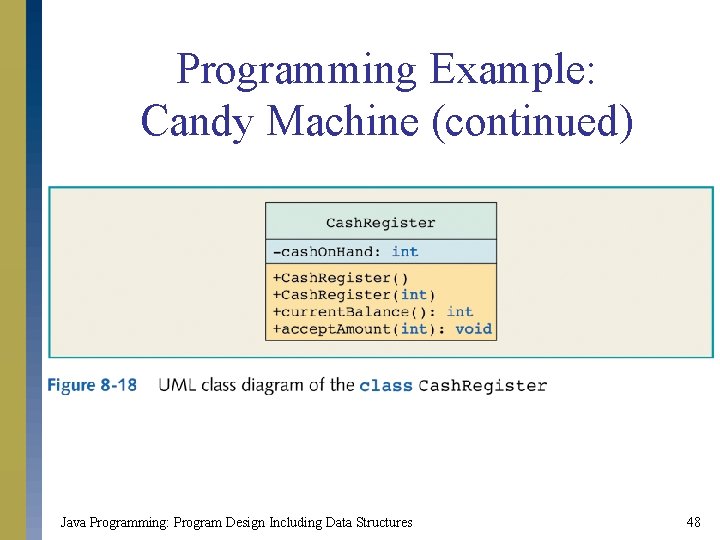 Programming Example: Candy Machine (continued)

CashRegister

-cashOnHand: int

+CashRegister()
+CashRegister(int)
+currentBalance(): int
+acceptAmount(int): void

Figure 8-18 UML class diagram of the class CashRegister

Java Programming: Program Design Including Data Structures

48